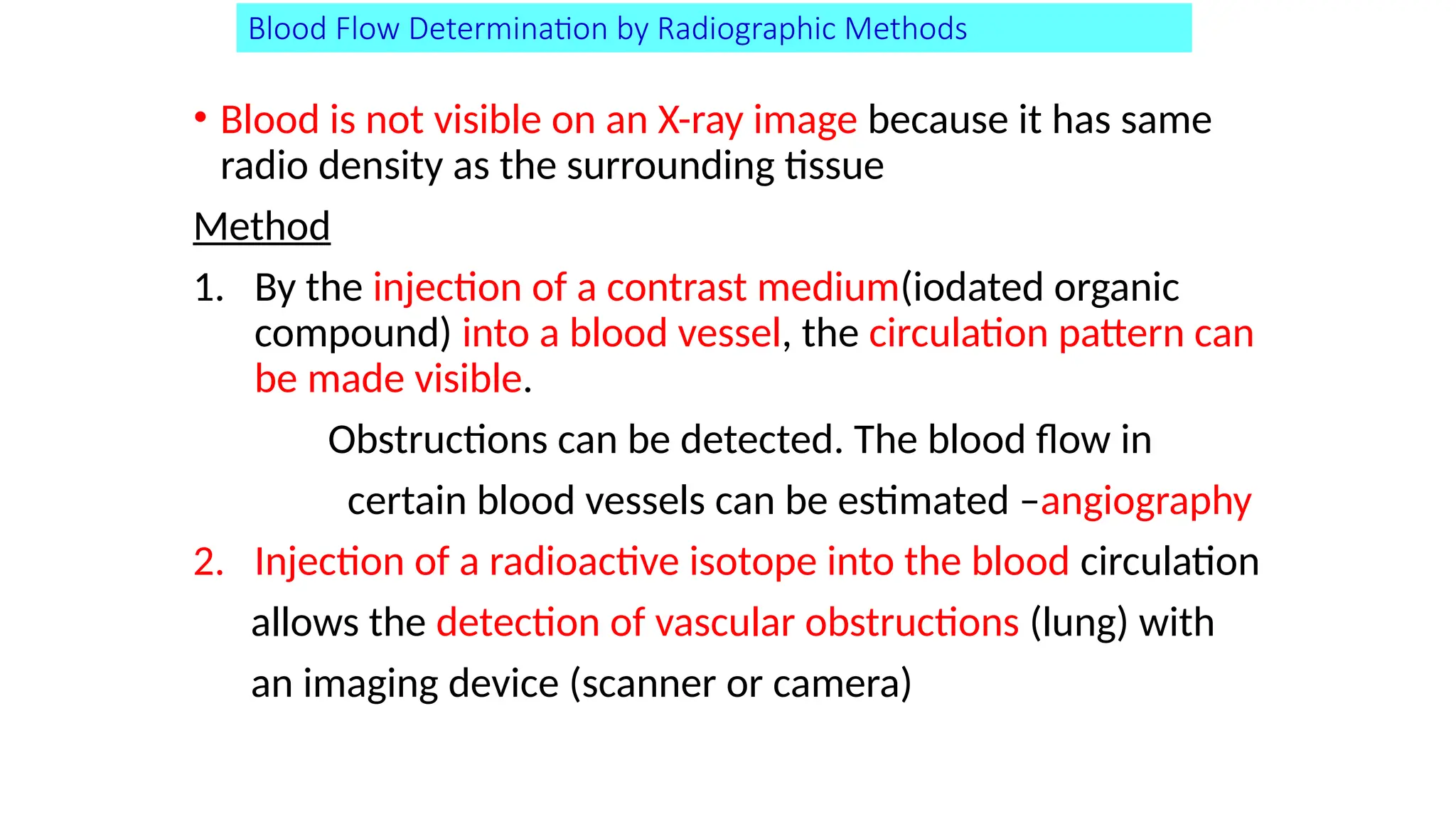 Blood Flow Determination by Radiographic Methods

• Blood is not visible on an X-ray image because it has same radio density as the surrounding tissue

Method

1. By the injection of a contrast medium(iodated organic compound) into a blood vessel, the circulation pattern can be made visible.

Obstructions can be detected. The blood flow in certain blood vessels can be estimated –angiography

2. Injection of a radioactive isotope into the blood circulation allows the detection of vascular obstructions (lung) with an imaging device (scanner or camera)